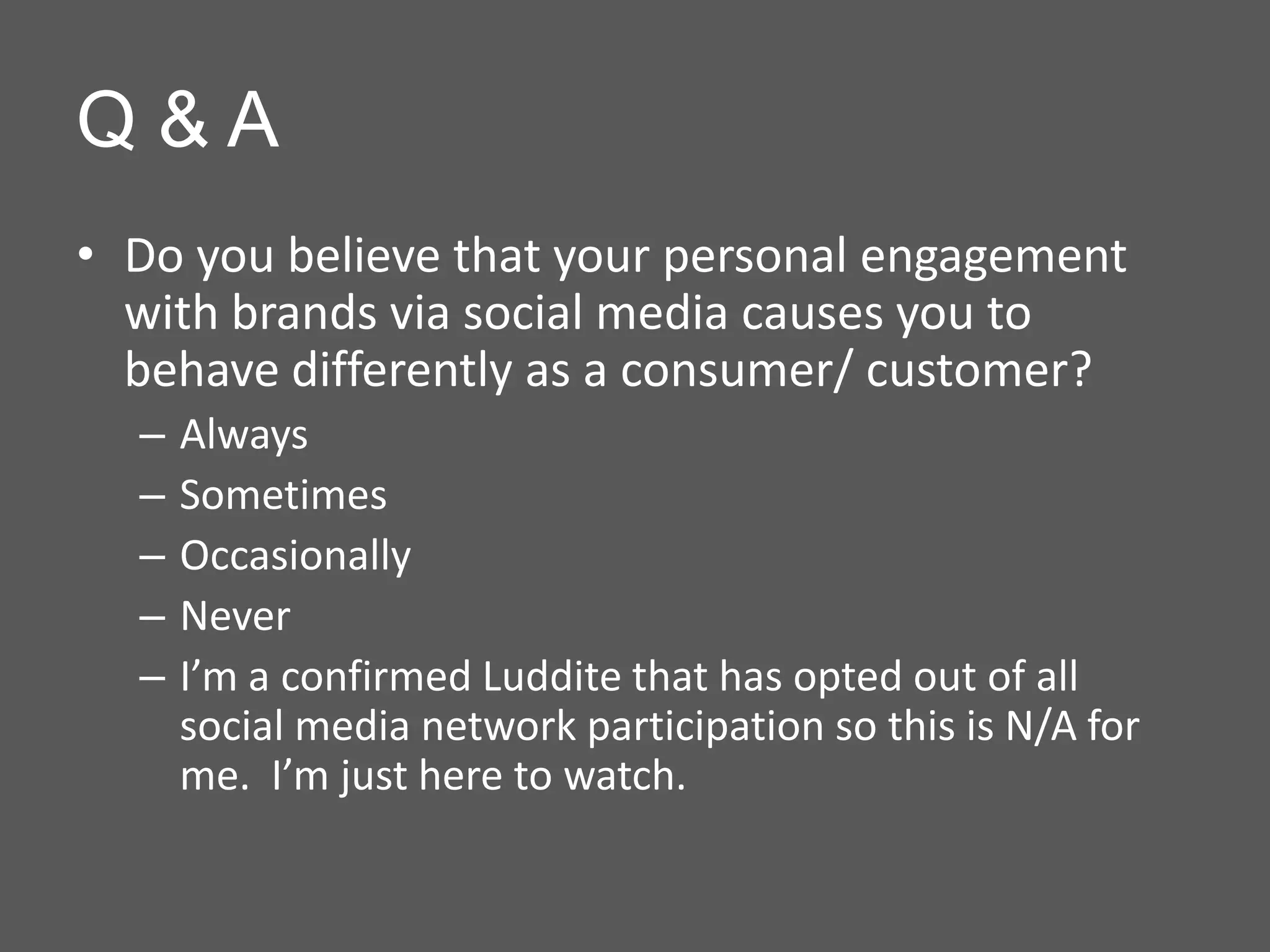 Q & A

• Do you believe that your personal engagement with brands via social media causes you to behave differently as a consumer/ customer?
– Always
– Sometimes
– Occasionally
– Never
– I’m a confirmed Luddite that has opted out of all social media network participation so this is N/A for me.  I’m just here to watch.